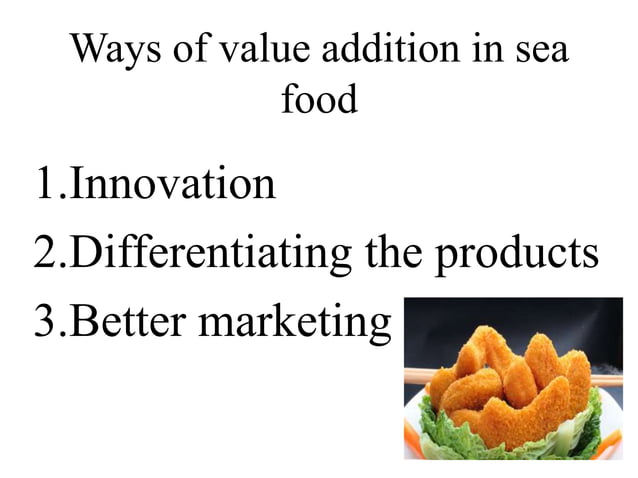 Ways of value addition in sea food

1.Innovation
2.Differentiating the products
3.Better marketing